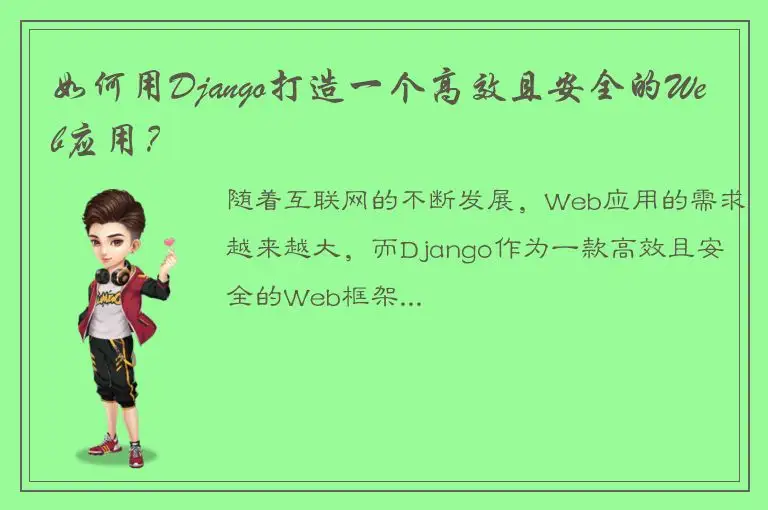 如何用Django打造一个高效且安全的Web应用？

随着互联网的不断发展，Web应用的需求越来越大，而Django作为一款高效且安全的Web框架...